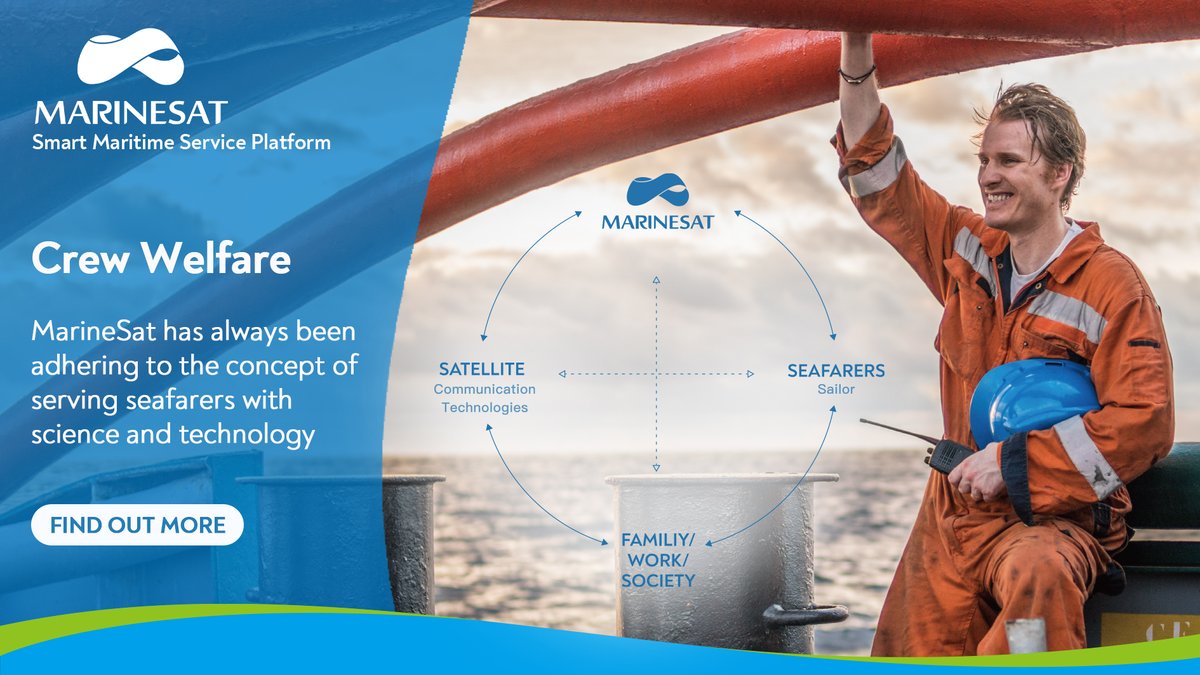 MARINESAT
Smart Maritime Service Platform

Crew Welfare

MarineSat has always been adhering to the concept of serving seafarers with science and technology

FIND OUT MORE

MARINESAT

SATELLITE
Communication Technologies

SEAFARERS
Sailor

FAMILIY/
WORK/
SOCIETY